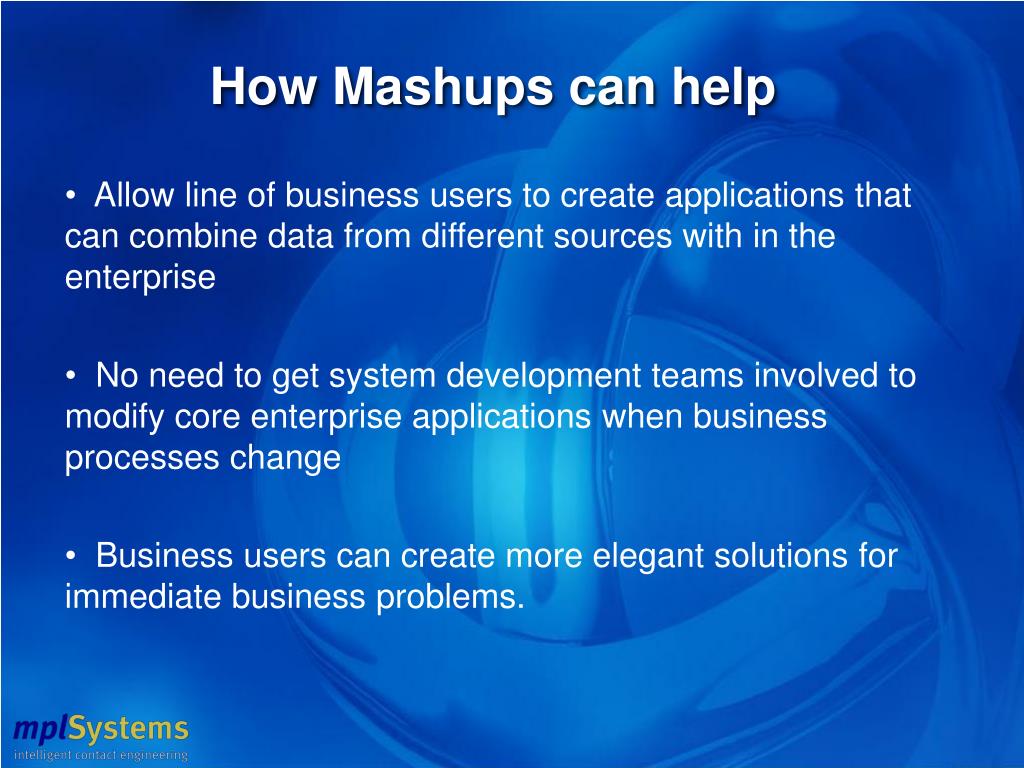 How Mashups can help

• Allow line of business users to create applications that can combine data from different sources with in the enterprise

• No need to get system development teams involved to modify core enterprise applications when business processes change

• Business users can create more elegant solutions for immediate business problems.

mplSystems
intelligent contact engineering